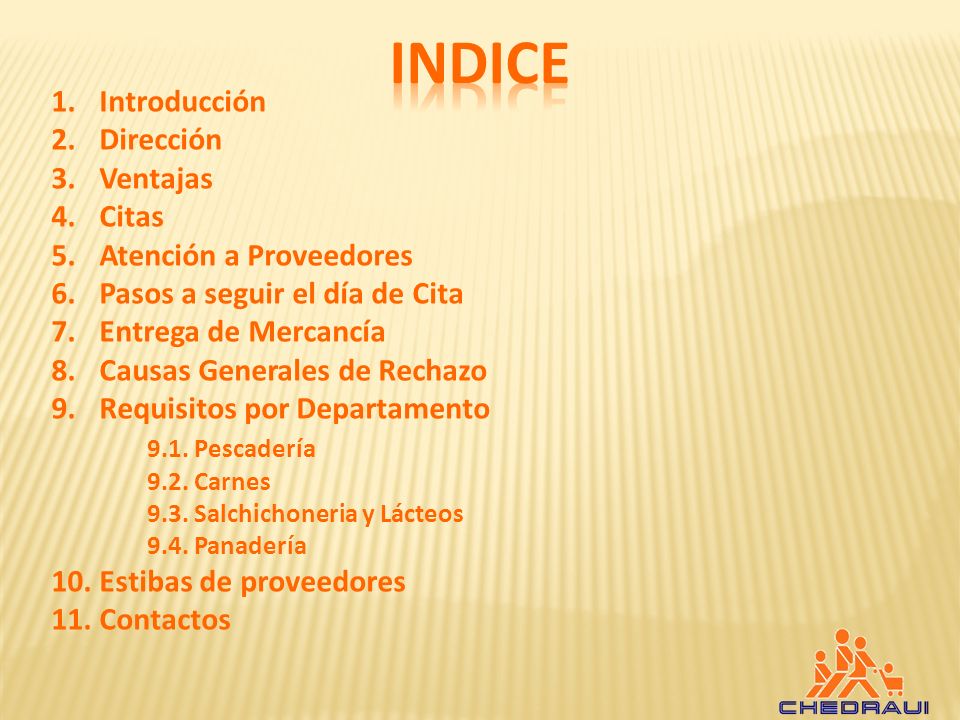 INDICE

1. Introducción
2. Dirección
3. Ventajas
4. Citas
5. Atención a Proveedores
6. Pasos a seguir el día de Cita
7. Entrega de Mercancía
8. Causas Generales de Rechazo
9. Requisitos por Departamento
9.1. Pescadería
9.2. Carnes
9.3. Salchichoneria y Lácteos
9.4. Panadería
10. Estibas de proveedores
11. Contactos

CHEDRAUI